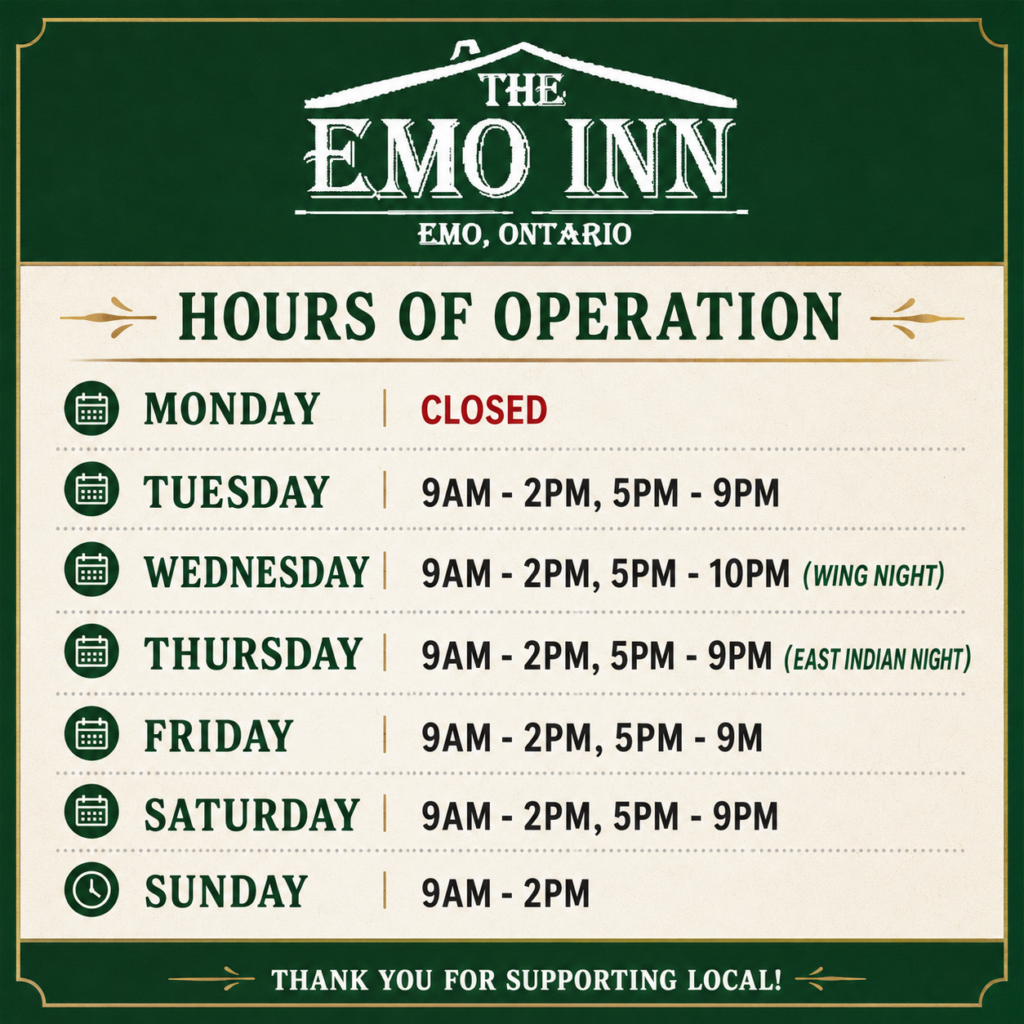 THE EMO INN

EMO, ONTARIO

HOURS OF OPERATION

MONDAY | CLOSED

TUESDAY | 9AM - 2PM, 5PM - 9PM

WEDNESDAY | 9AM - 2PM, 5PM - 10PM (WING NIGHT)

THURSDAY | 9AM - 2PM, 5PM - 9PM (EAST INDIAN NIGHT)

FRIDAY | 9AM - 2PM, 5PM - 9M

SATURDAY | 9AM - 2PM, 5PM - 9PM

SUNDAY | 9AM - 2PM

THANK YOU FOR SUPPORTING LOCAL!